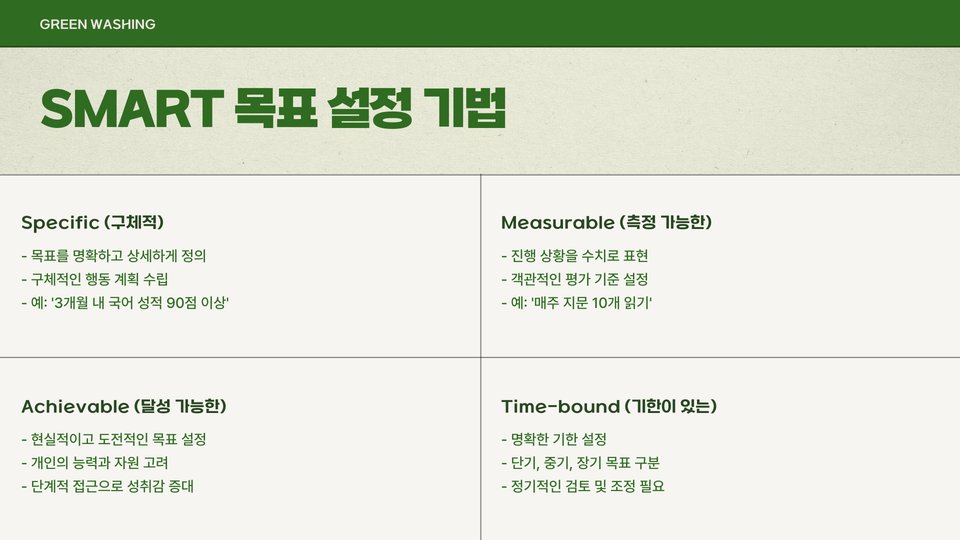 GREEN WASHING

SMART 목표 설정 기법

Specific (구체적)

- 목표를 명확하고 상세하게 정의
- 구체적인 행동 계획 수립
- 예: '3개월 내 국어 성적 90점 이상'

Measurable (측정 가능한)

- 진행 상황을 수치로 표현
- 객관적인 평가 기준 설정
- 예: '매주 지문 10개 읽기'

Achievable (달성 가능한)

- 현실적이고 도전적인 목표 설정
- 개인의 능력과 자원 고려
- 단계적 접근으로 성취감 증대

Time-bound (기한이 있는)

- 명확한 기한 설정
- 단기, 중기, 장기 목표 구분
- 정기적인 검토 및 조정 필요